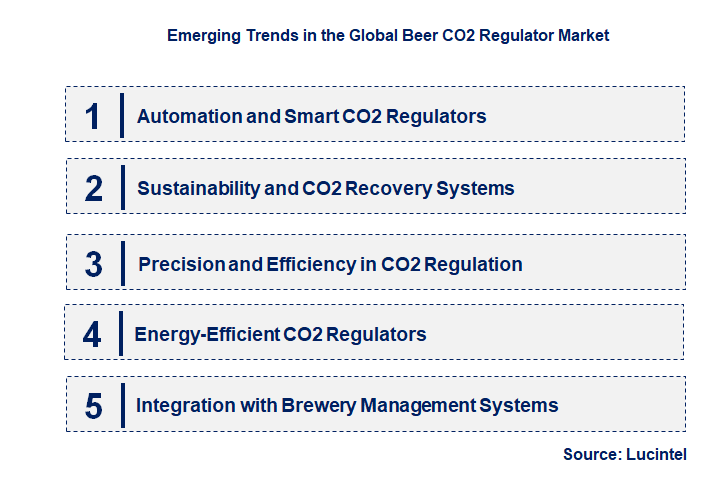 Emerging Trends in the Global Beer CO2 Regulator Market

1 Automation and Smart CO2 Regulators

2 Sustainability and CO2 Recovery Systems

3 Precision and Efficiency in CO2 Regulation

4 Energy-Efficient CO2 Regulators

5 Integration with Brewery Management Systems

Source: Lucintel